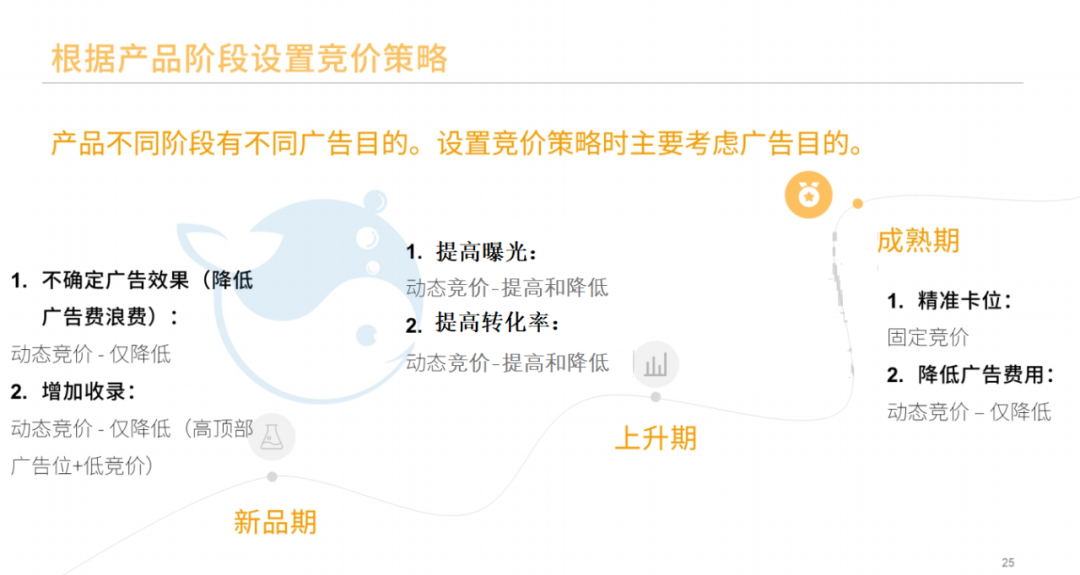 根据产品阶段设置竞价策略

产品不同阶段有不同广告目的。设置竞价策略时主要考虑广告目的。

1. 不确定广告效果（降低广告费浪费）：
动态竞价 - 仅降低
2. 增加收录：
动态竞价 - 仅降低（高顶部广告位+低竞价）

新品期

1. 提高曝光：
动态竞价-提高和降低
2. 提高转化率：
动态竞价-提高和降低

上升期

成熟期

1. 精准卡位：
固定竞价
2. 降低广告费用：
动态竞价 – 仅降低

25